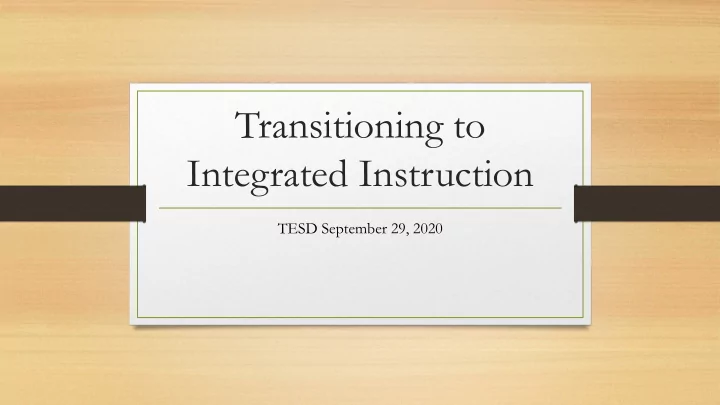 Transitioning to Integrated Instruction

TESD September 29, 2020